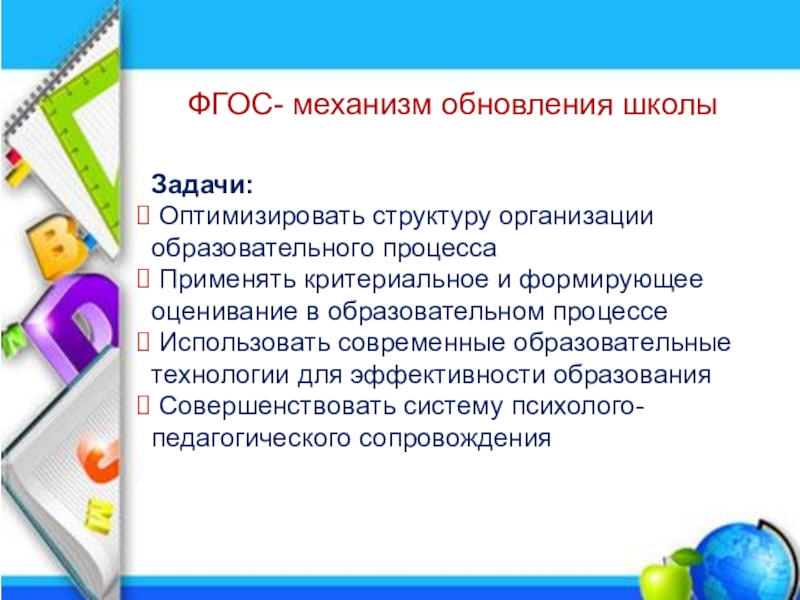 ФГОС- механизм обновления школы

Задачи:
 Оптимизировать структуру организации образовательного процесса
 Применять критериальное и формирующее оценивание в образовательном процессе
 Использовать современные образовательные технологии для эффективности образования
 Совершенствовать систему психолого-педагогического сопровождения